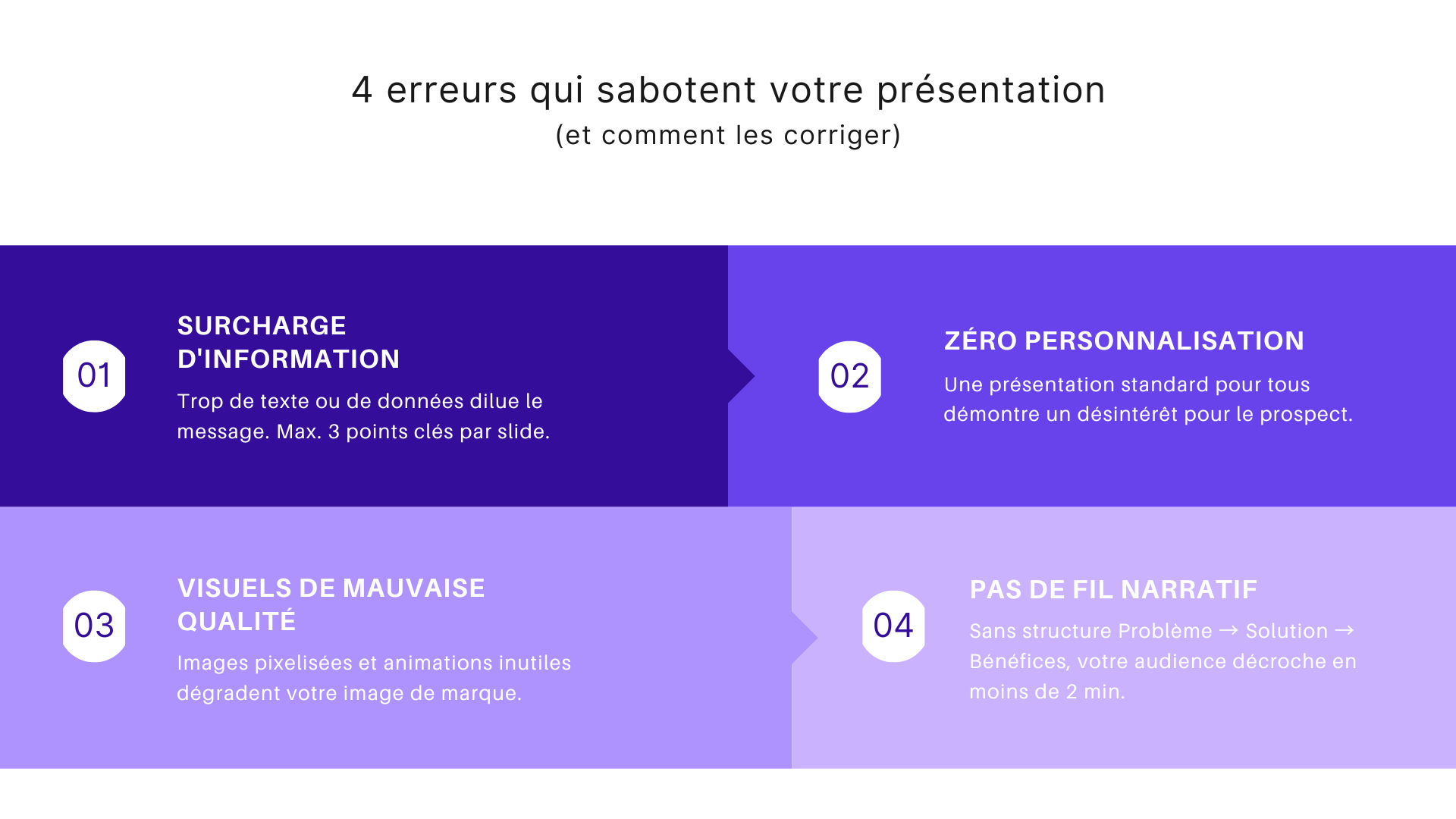 4 erreurs qui sabotent votre présentation
(et comment les corriger)

01

SURCHARGE D'INFORMATION

Trop de texte ou de données dilue le message. Max. 3 points clés par slide.

02

ZÉRO PERSONNALISATION

Une présentation standard pour tous démontre un désintérêt pour le prospect.

03

VISUELS DE MAUVAISE QUALITÉ

Images pixelisées et animations inutiles dégradent votre image de marque.

04

PAS DE FIL NARRATIF

Sans structure Problème → Solution → Bénéfices, votre audience décroche en moins de 2 min.